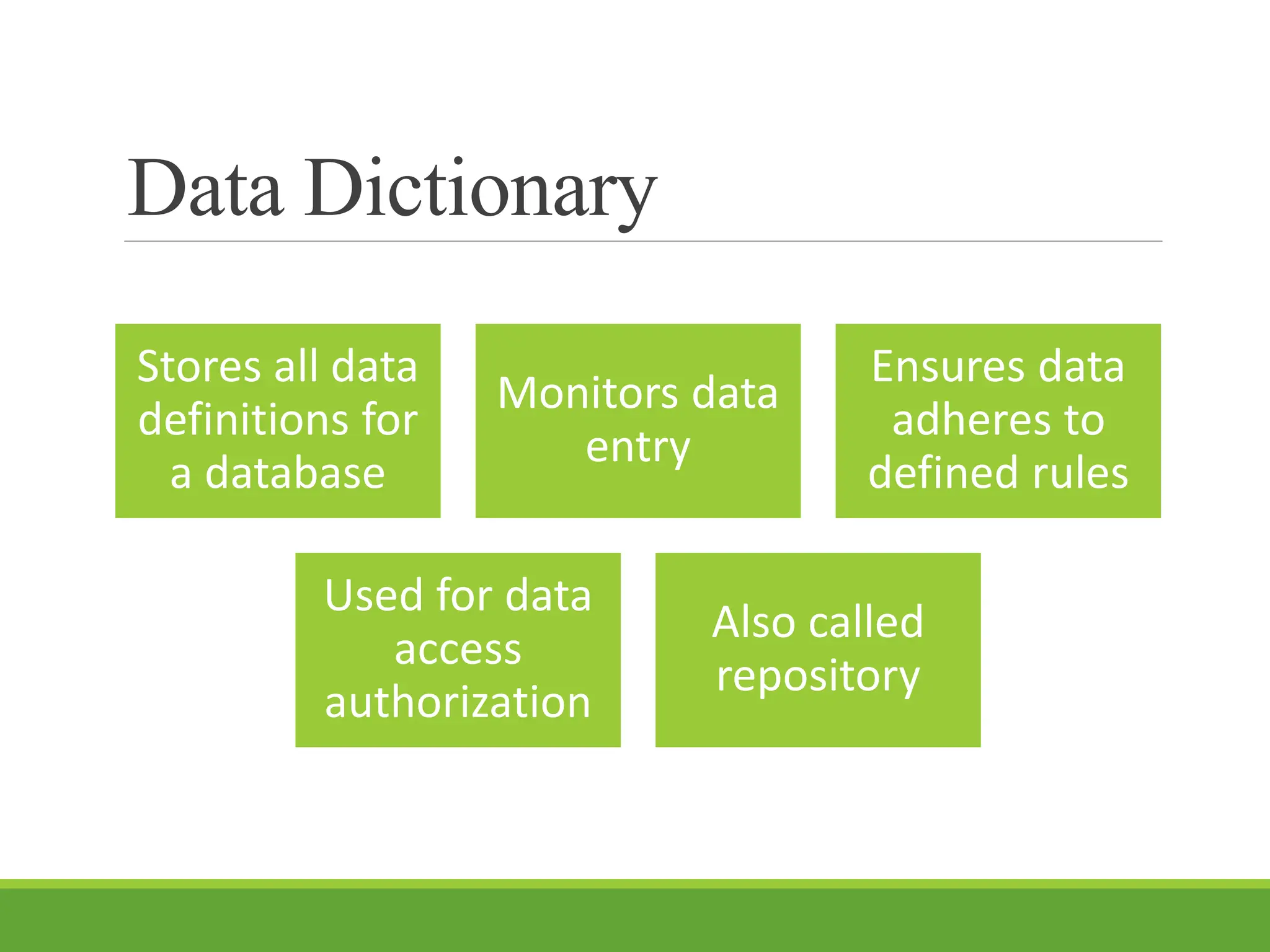 Data Dictionary

Stores all data definitions for a database

Monitors data entry

Ensures data adheres to defined rules

Used for data access authorization

Also called repository